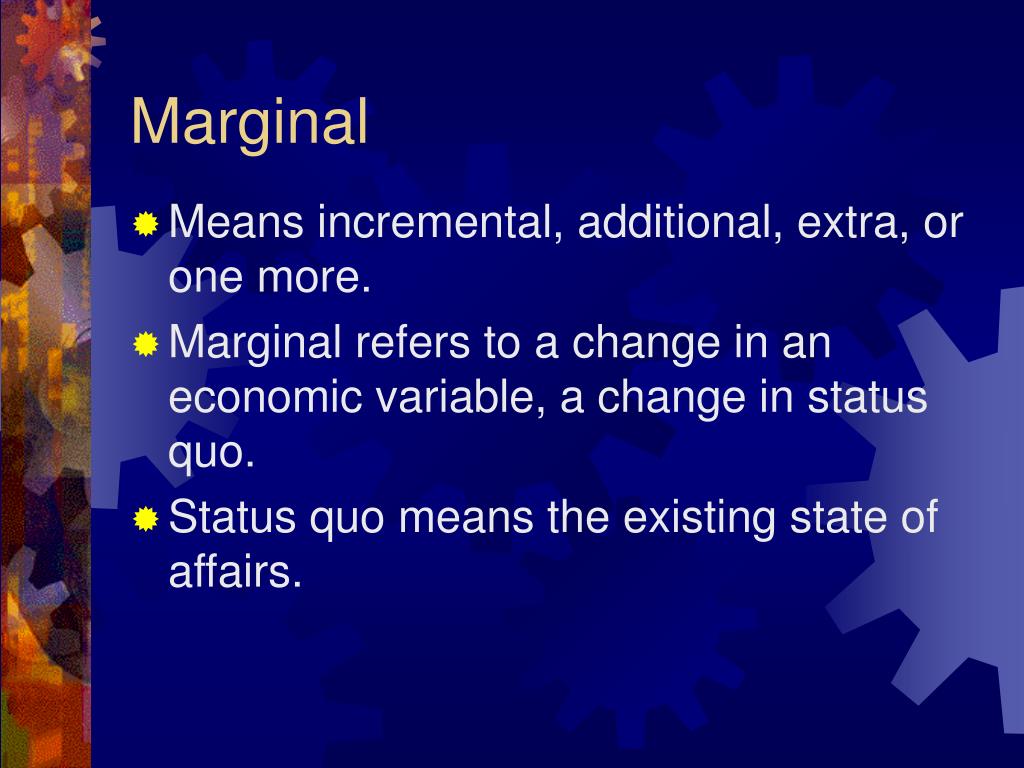 Marginal

Means incremental, additional, extra, or one more.

Marginal refers to a change in an economic variable, a change in status quo.

Status quo means the existing state of affairs.